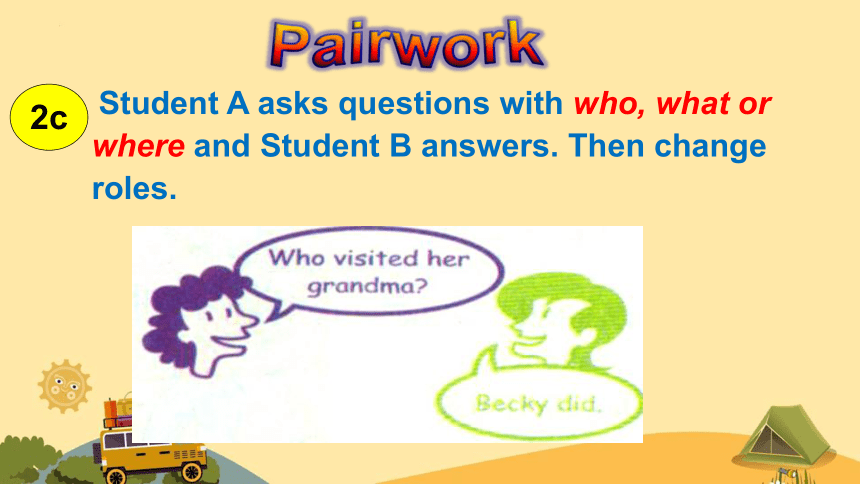 Pairwork

2c

Student A asks questions with who, what or where and Student B answers. Then change roles.

Who visited her grandma?

Becky did.